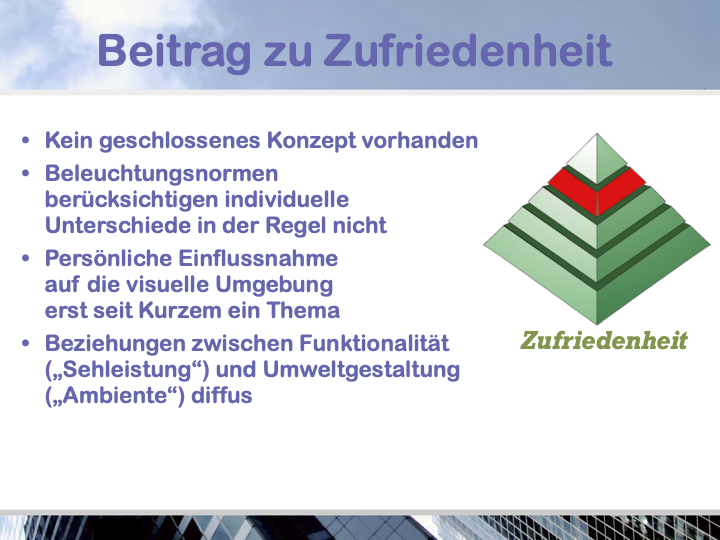 Beitrag zu Zufriedenheit

• Kein geschlossenes Konzept vorhanden
• Beleuchtungsnormen berücksichtigen individuelle Unterschiede in der Regel nicht
• Persönliche Einflussnahme auf die visuelle Umgebung erst seit Kurzem ein Thema
• Beziehungen zwischen Funktionalität („Sehleistung“) und Umweltgestaltung („Ambiente“) diffus

Zufriedenheit